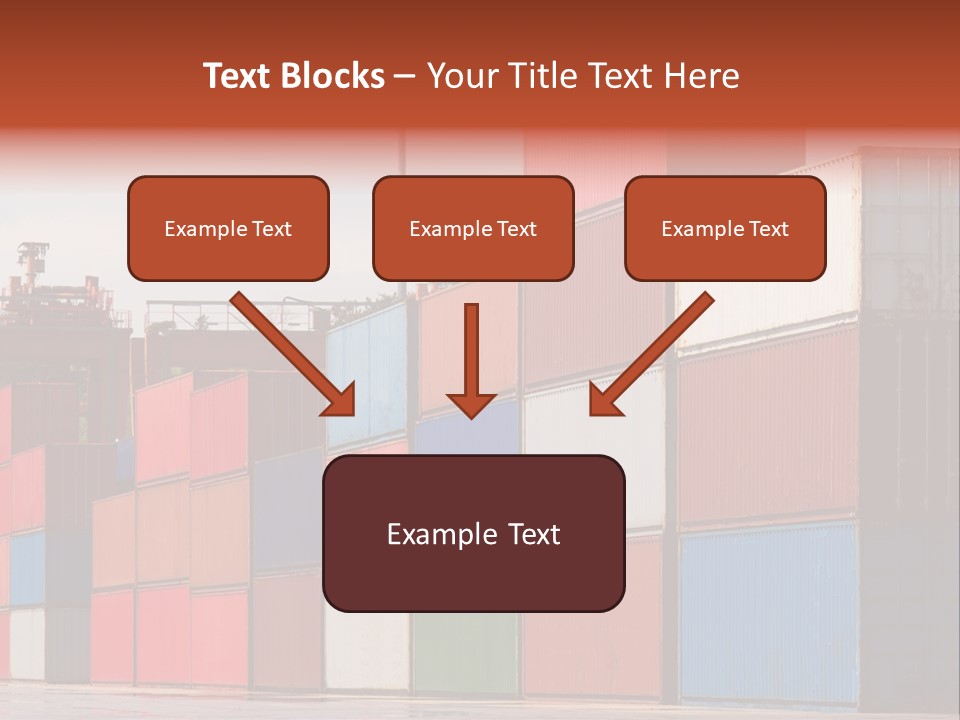 Text Blocks – Your Title Text Here

Example Text

Example Text

Example Text

Example Text